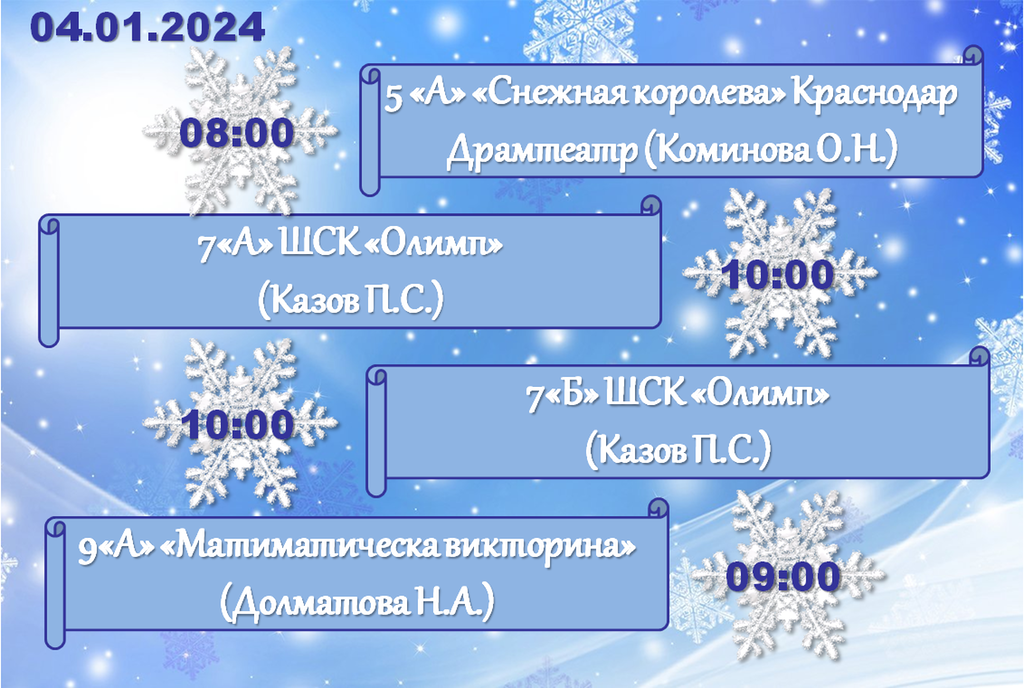 04.01.2024

08:00

5 «А» «Снежная королева» Краснодар Драмтеатр (Коминова О.Н.)

7«А» ШСК «Олимп» (Казов П.С.)

10:00

10:00

7«Б» ШСК «Олимп» (Казов П.С.)

9«А» «Матиматическа викторина» (Долматова Н.А.)

09:00